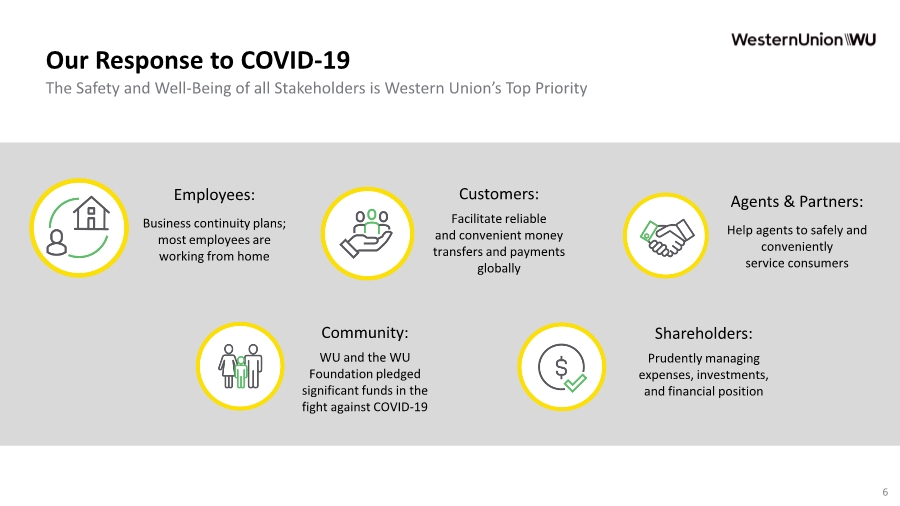 WesternUnion\\WU

Our Response to COVID-19

The Safety and Well-Being of all Stakeholders is Western Union's Top Priority

Employees:

Business continuity plans; most employees are working from home

Customers:

Facilitate reliable and convenient money transfers and payments globally

Agents & Partners:

Help agents to safely and conveniently service consumers

Community:

WU and the WU Foundation pledged significant funds in the fight against COVID-19

Shareholders:

Prudently managing expenses, investments, and financial position

6